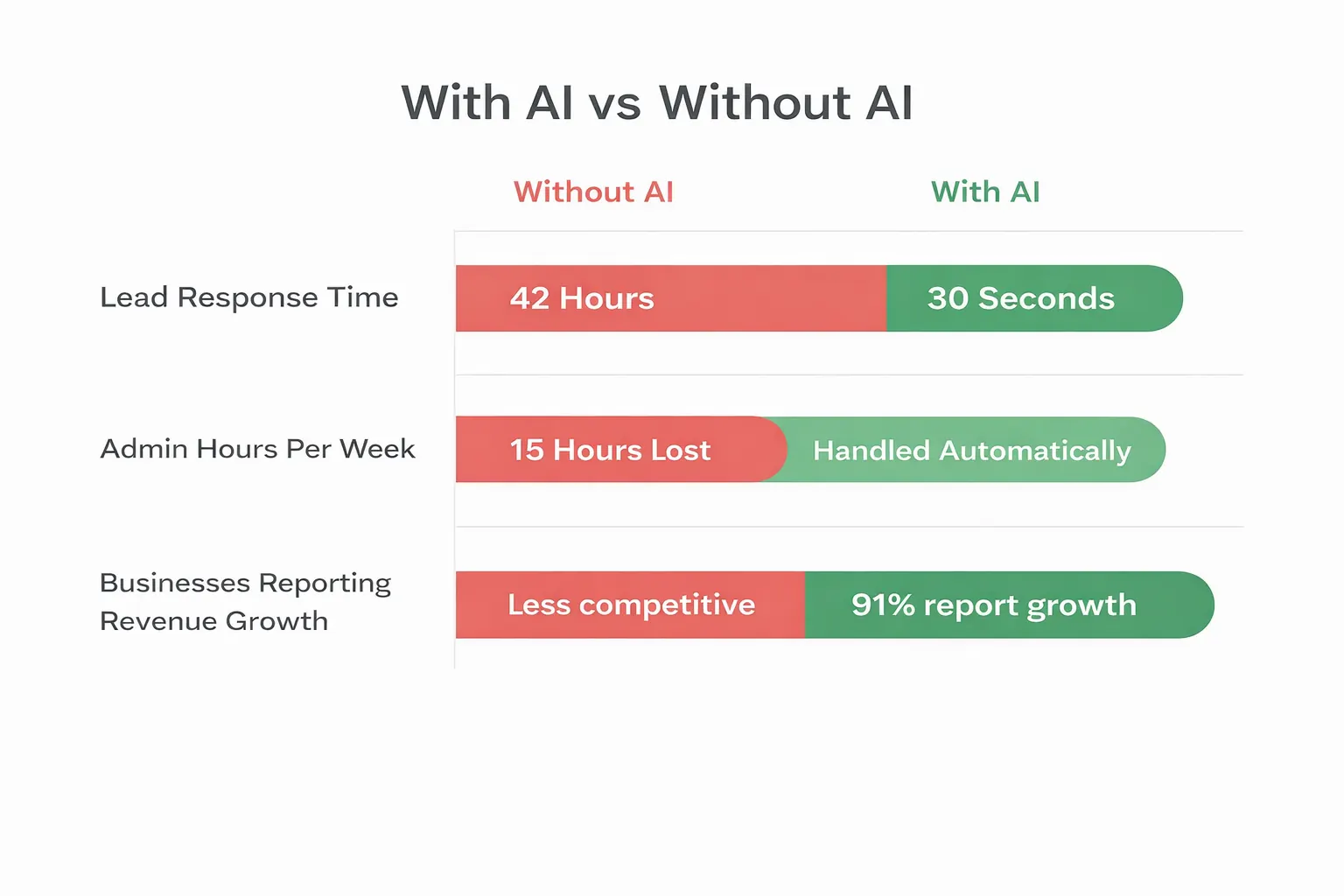 With AI vs Without AI

|  | Without AI | With AI |
|---|---|---|
| Lead Response Time | 42 Hours | 30 Seconds |
| Admin Hours Per Week | 15 Hours Lost | Handled Automatically |
| Businesses Reporting Revenue Growth | Less competitive | 91% report growth |